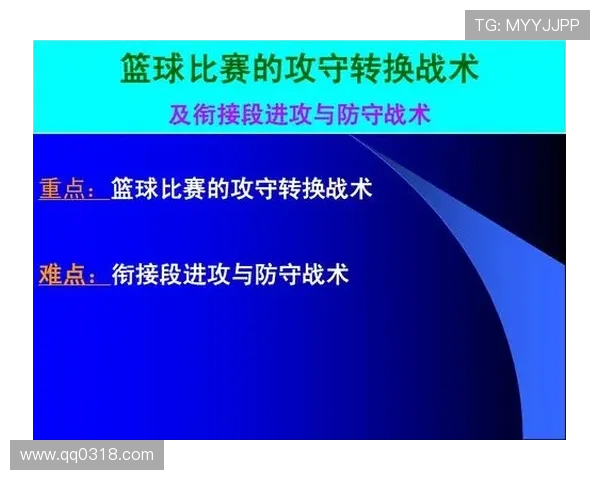 TG: MYYJJPP

篮球比赛的攻守转换战术

及衔接段进攻与防守战术

重点：篮球比赛的攻守转换战术

难点：衔接段进攻与防守战术

www.qq0318.com